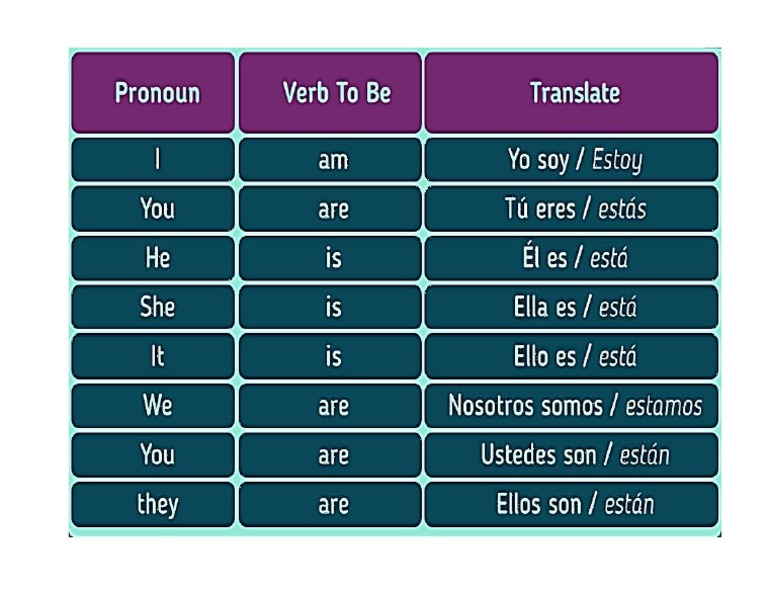 | Pronoun | Verb To Be | Translate |
|---|---|---|
| I | am | Yo soy / Estoy |
| You | are | Tú eres / estás |
| He | is | Él es / está |
| She | is | Ella es / está |
| It | is | Ello es / está |
| We | are | Nosotros somos / estamos |
| You | are | Ustedes son / están |
| they | are | Ellos son / están |